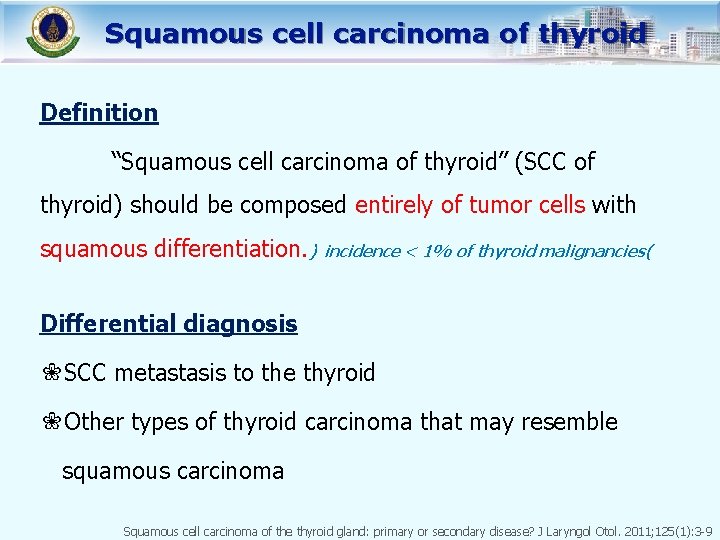 Squamous cell carcinoma of thyroid

Definition

"Squamous cell carcinoma of thyroid" (SCC of thyroid) should be composed entirely of tumor cells with squamous differentiation. ) incidence < 1% of thyroid malignancies(

Differential diagnosis

❀SCC metastasis to the thyroid

❀Other types of thyroid carcinoma that may resemble squamous carcinoma

Squamous cell carcinoma of the thyroid gland: primary or secondary disease? J Laryngol Otol. 2011;125(1):3-9